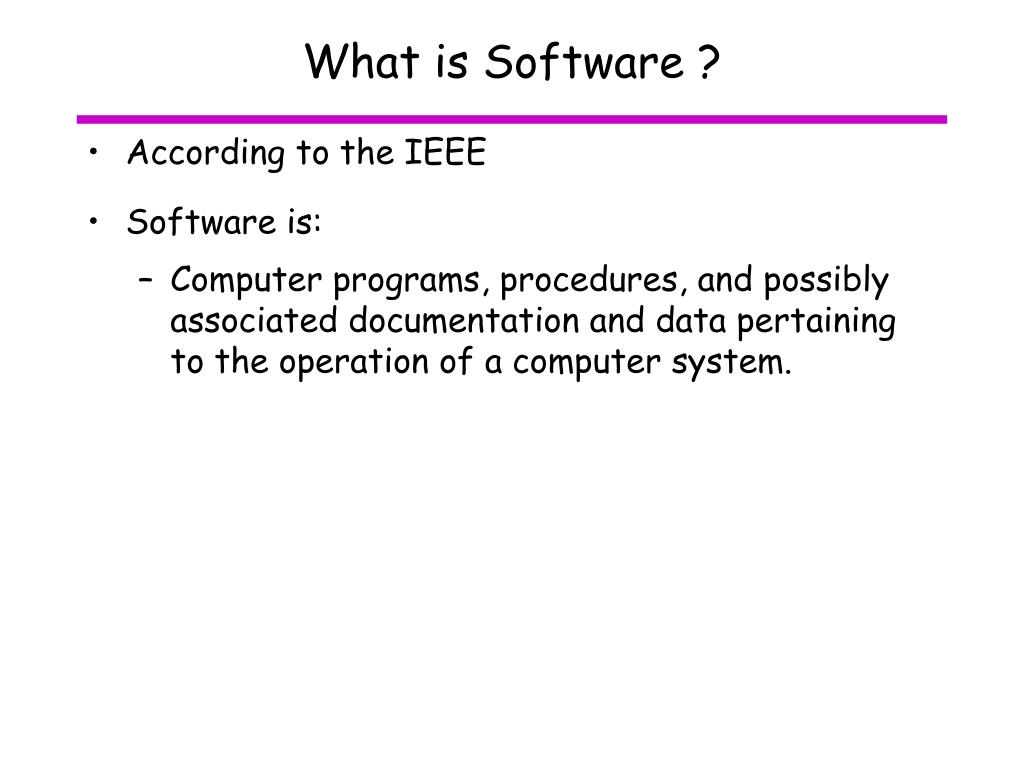 What is Software ?

• According to the IEEE

• Software is:

– Computer programs, procedures, and possibly associated documentation and data pertaining to the operation of a computer system.